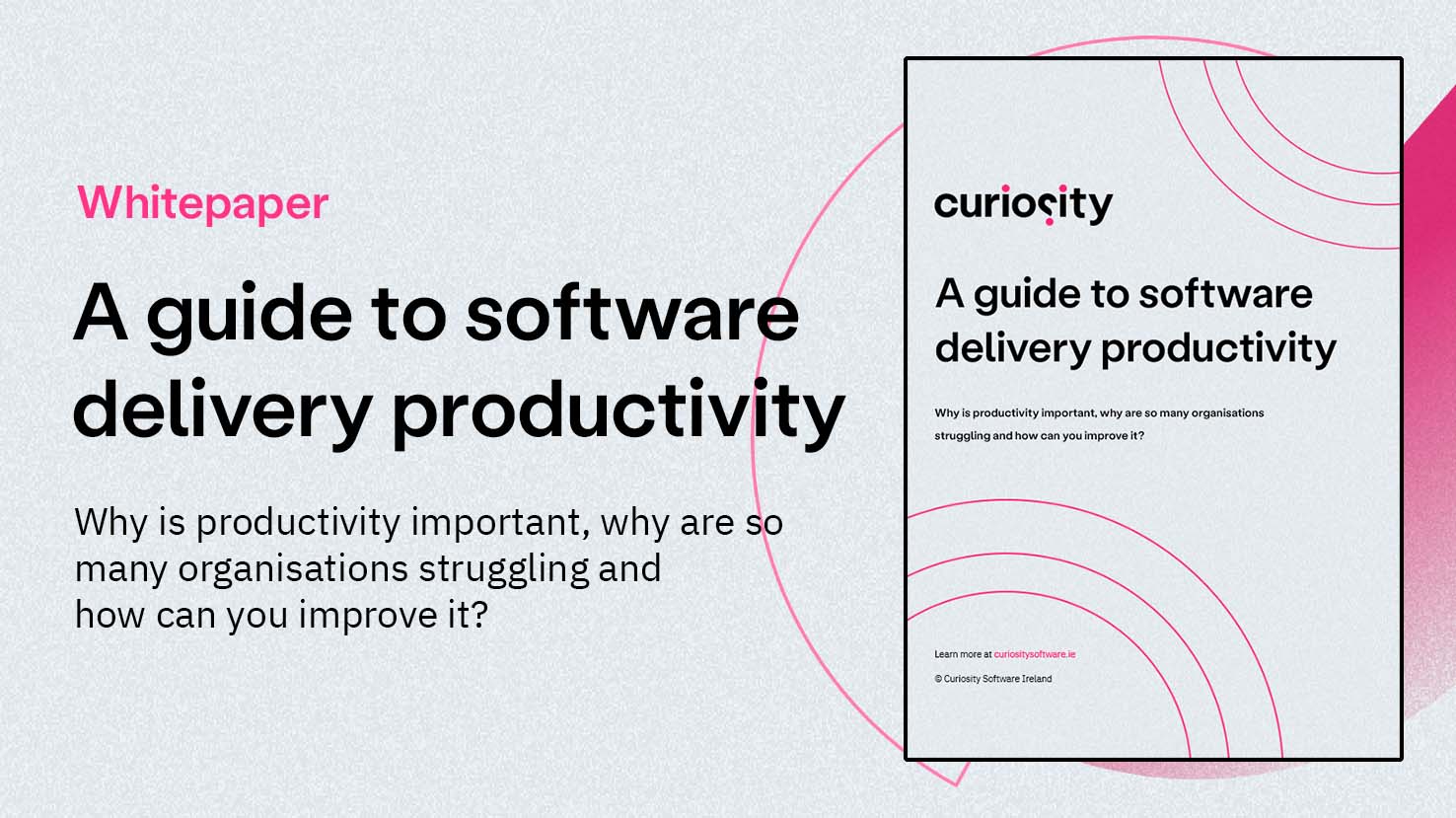 Whitepaper

A guide to software delivery productivity

Why is productivity important, why are so many organisations struggling and how can you improve it?

curiosity

A guide to software delivery productivity

Why is productivity important, why are so many organisations struggling and how can you improve it?

Learn more at curiositysoftware.ie

© Curiosity Software Ireland